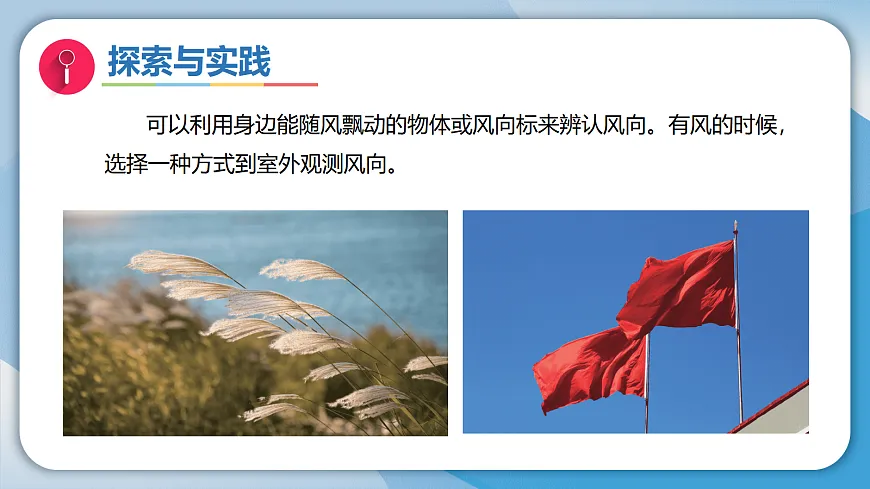 探索与实践

可以利用身边能随风飘动的物体或风向标来辨认风向。有风的时候，选择一种方式到室外观测风向。